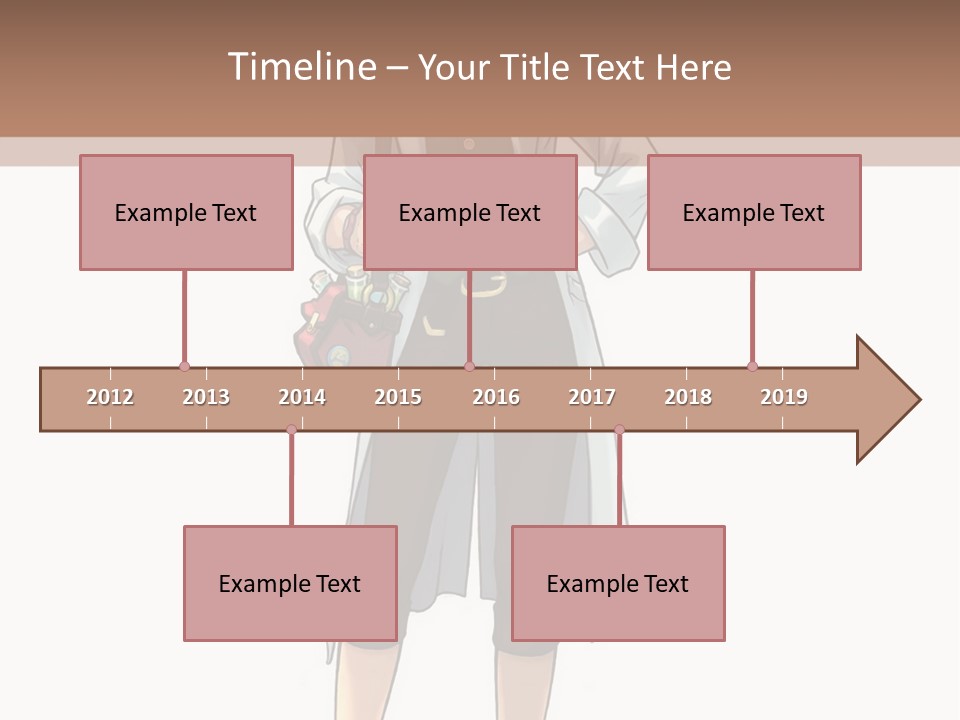 Timeline – Your Title Text Here

Example Text

Example Text

Example Text

2012 2013 2014 2015 2016 2017 2018 2019

Example Text

Example Text